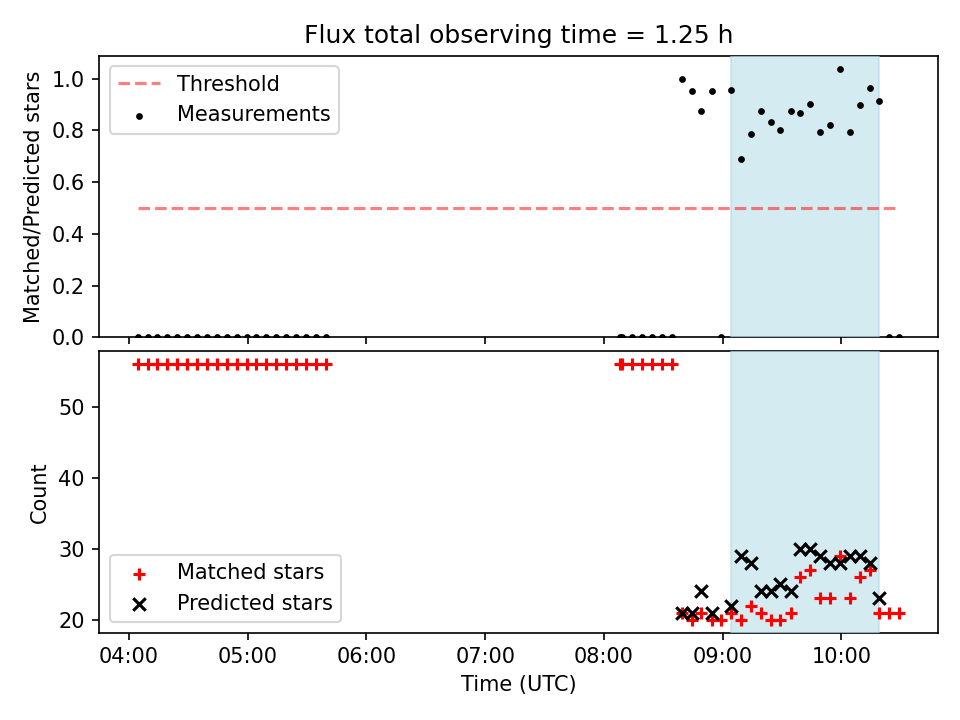 Flux total observing time = 1.25 h

Threshold
Measurements

Matched/Predicted stars

1.0
0.8
0.6
0.4
0.2
0.0

Count

50
40
30
20

Matched stars
Predicted stars

04:00 05:00 06:00 07:00 08:00 09:00 10:00

Time (UTC)